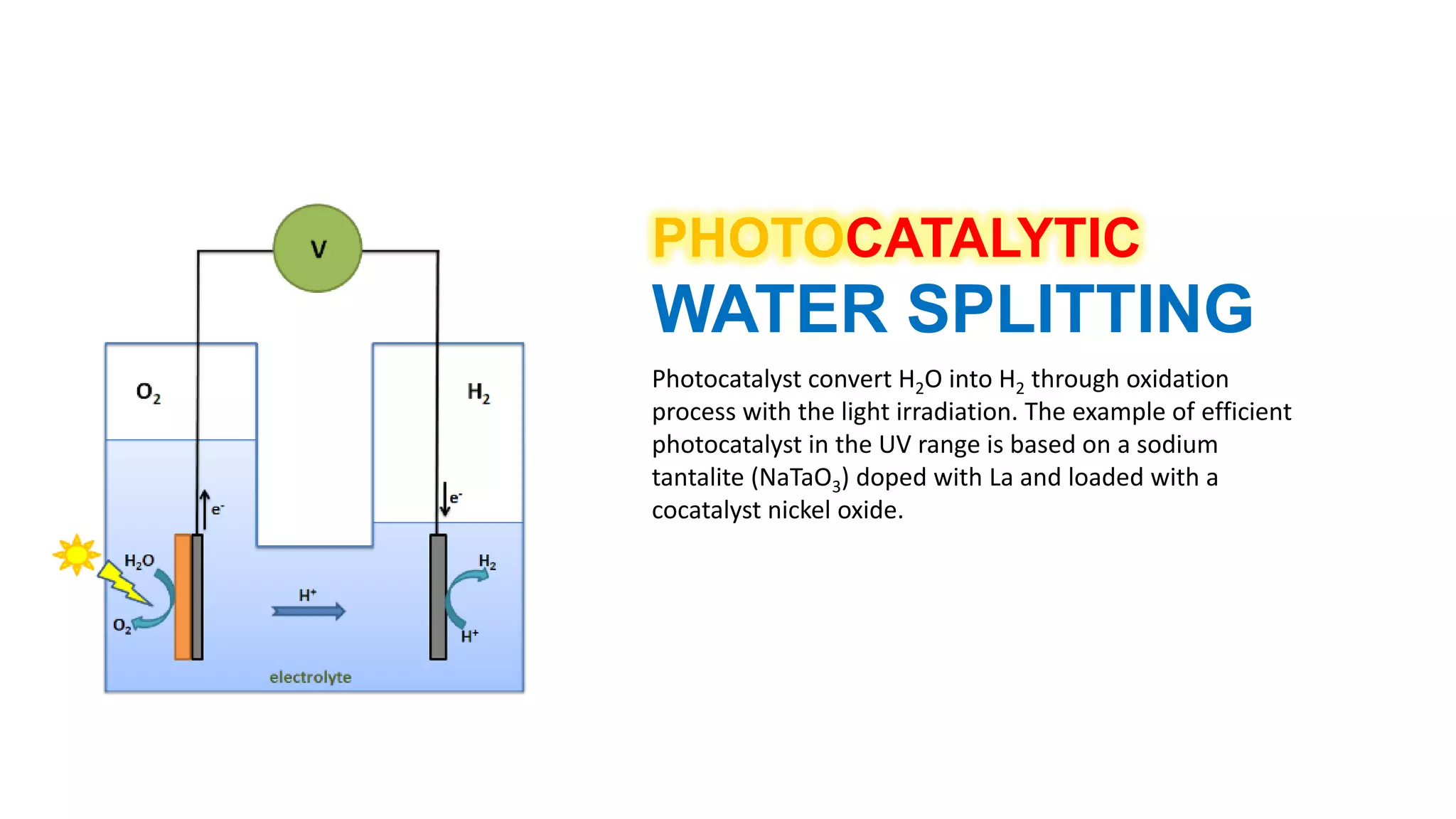 V

$O_2$

$H_2$

$e^-$

$e^-$

$H_2O$

$O_2$

$H^+$

$H_2$

$H^+$

electrolyte

PHOTOCATALYTIC
WATER SPLITTING

Photocatalyst convert $H_2O$ into $H_2$ through oxidation process with the light irradiation. The example of efficient photocatalyst in the UV range is based on a sodium tantalite ($NaTaO_3$) doped with La and loaded with a cocatalyst nickel oxide.